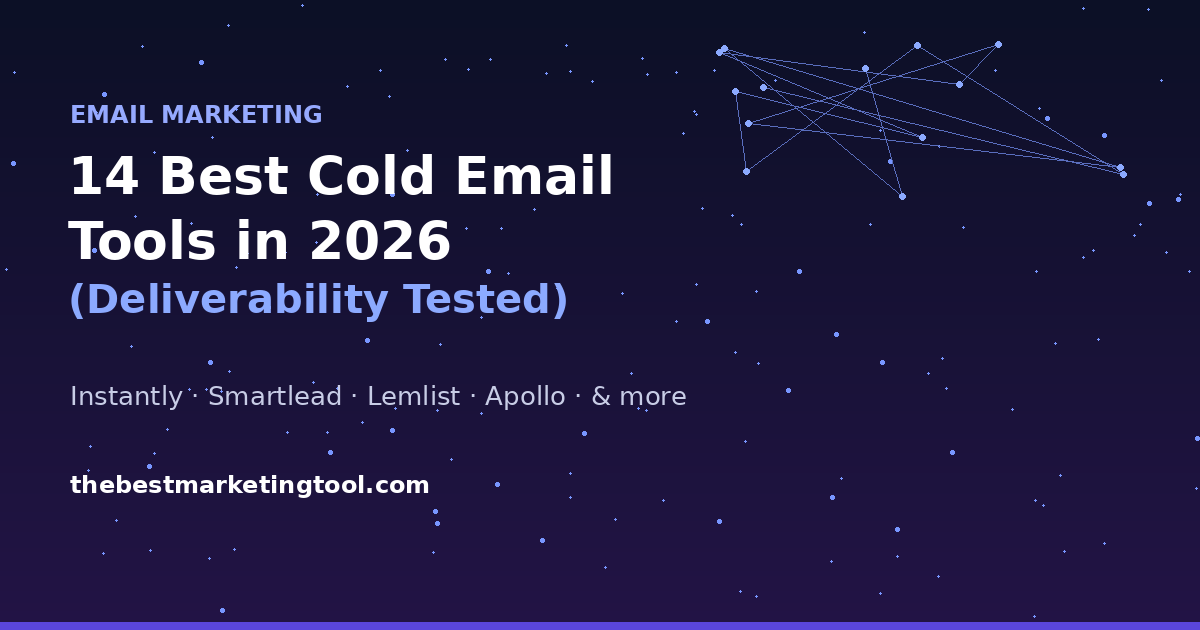 EMAIL MARKETING

14 Best Cold Email Tools in 2026

(Deliverability Tested)

Instantly · Smartlead · Lemlist · Apollo · & more

thebestmarketingtool.com